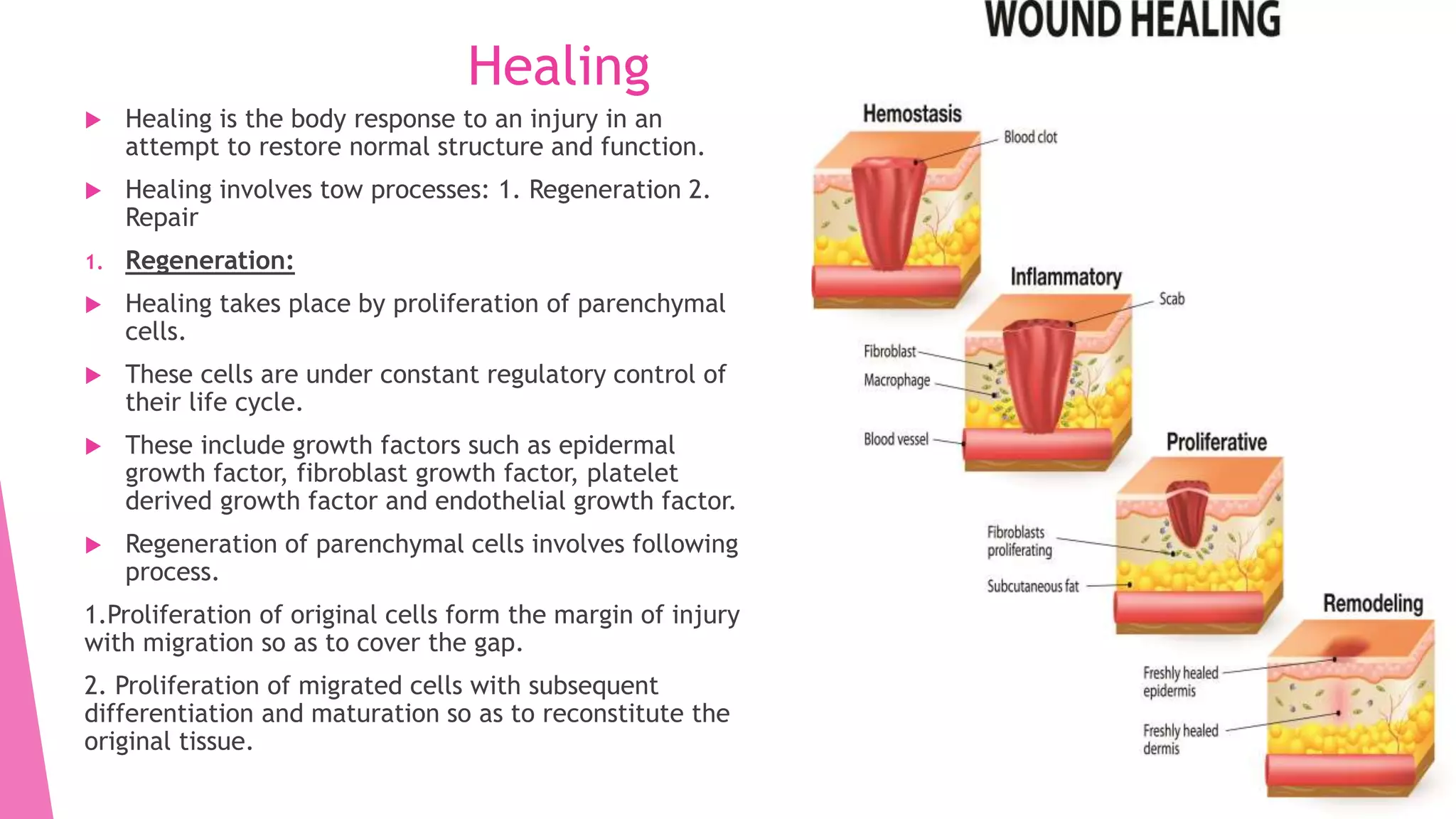 Healing

▶ Healing is the body response to an injury in an attempt to restore normal structure and function.

▶ Healing involves tow processes: 1. Regeneration 2. Repair

1. Regeneration:

▶ Healing takes place by proliferation of parenchymal cells.

▶ These cells are under constant regulatory control of their life cycle.

▶ These include growth factors such as epidermal growth factor, fibroblast growth factor, platelet derived growth factor and endothelial growth factor.

▶ Regeneration of parenchymal cells involves following process.

1.Proliferation of original cells form the margin of injury with migration so as to cover the gap.

2. Proliferation of migrated cells with subsequent differentiation and maturation so as to reconstitute the original tissue.

WOUND HEALING

Hemostasis

Blood clot

Inflammatory

Scab

Fibroblast

Macrophage

Blood vessel

Proliferative

Fibroblasts proliferating

Subcutaneous fat

Remodeling

Freshly healed epidermis

Freshly healed dermis